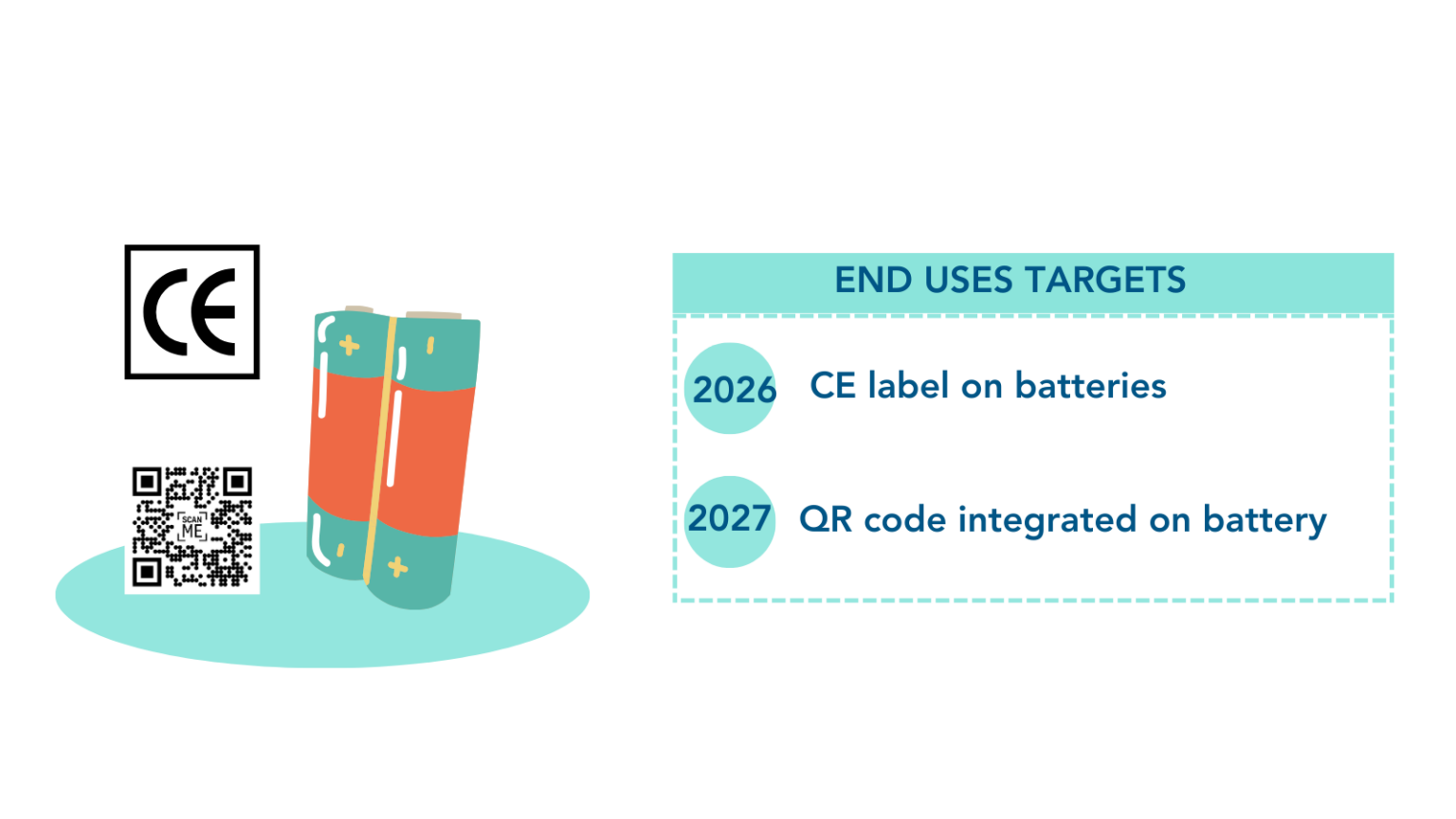 CE

SCAN ME

END USES TARGETS

2026 CE label on batteries

2027 QR code integrated on battery